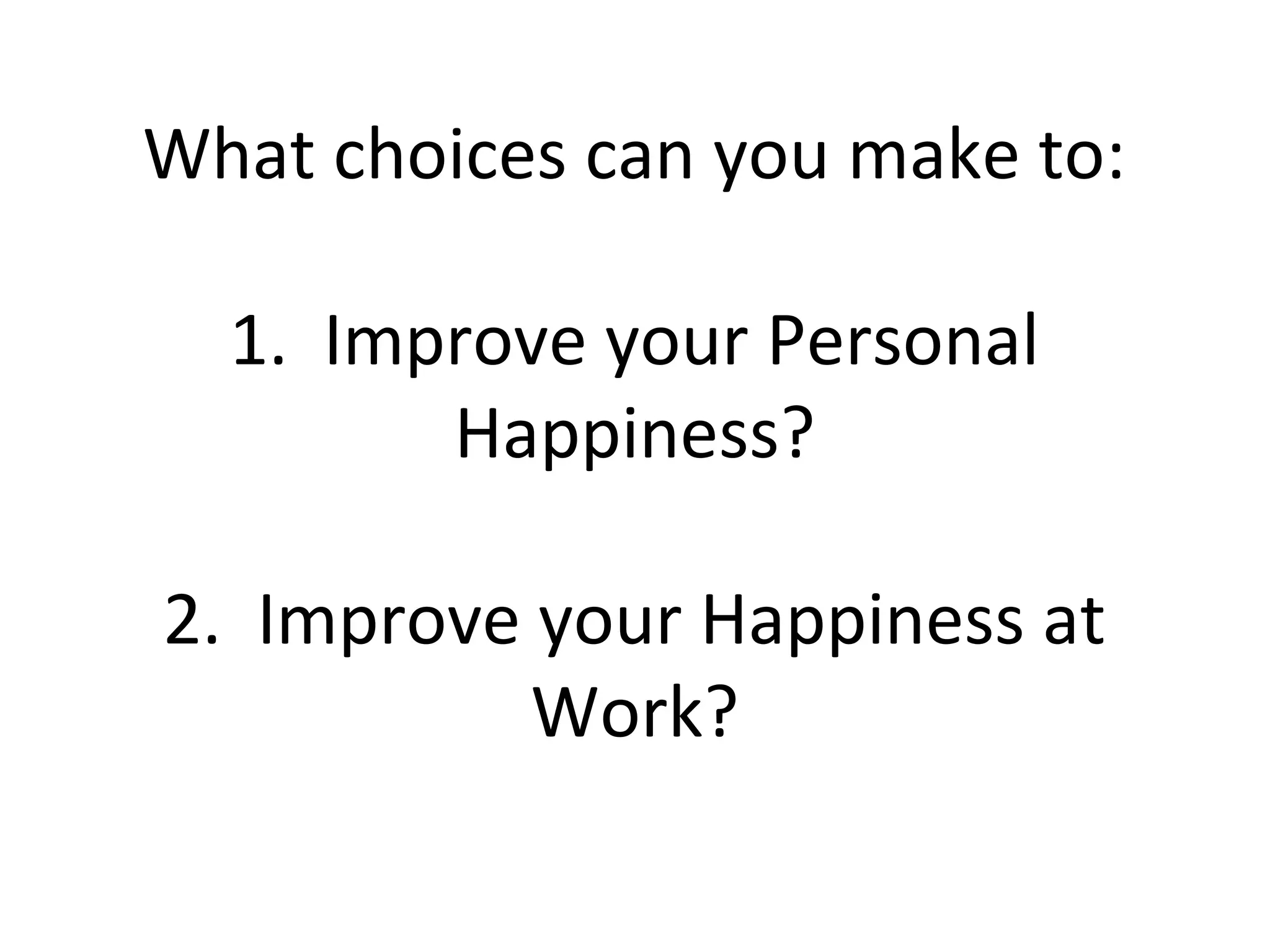 What choices can you make to:

1. Improve your Personal Happiness?

2. Improve your Happiness at Work?